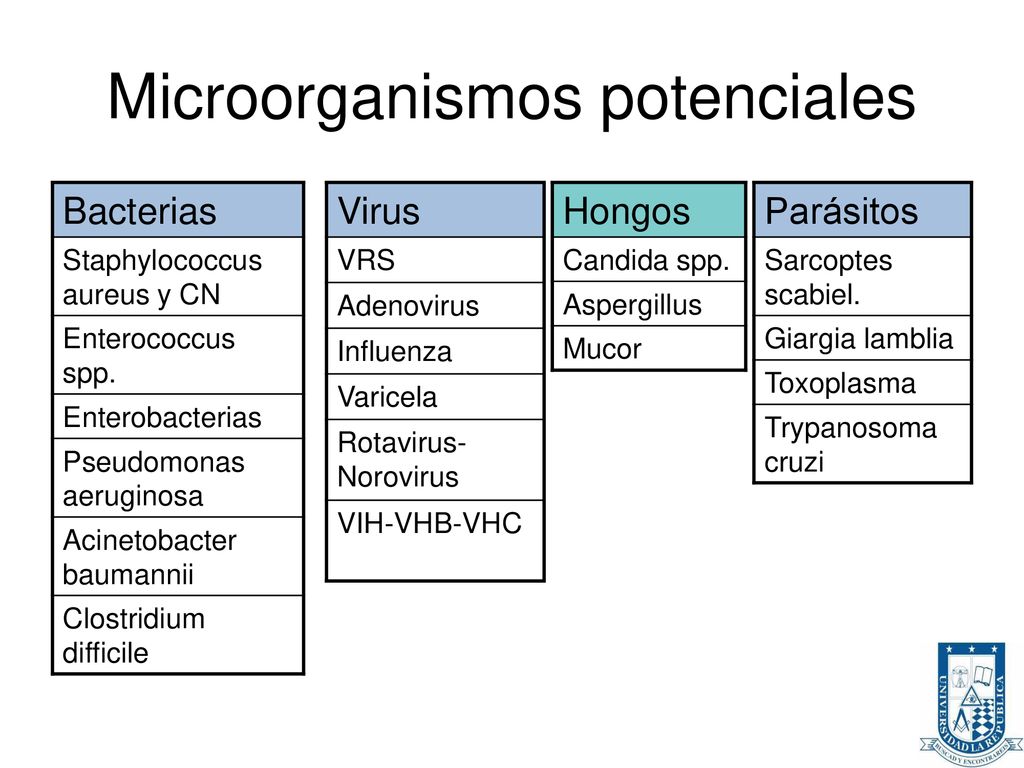 Microorganismos potenciales

| Bacterias |
|---|
| Staphylococcus aureus y CN |
| Enterococcus spp. |
| Enterobacterias |
| Pseudomonas aeruginosa |
| Acinetobacter baumannii |
| Clostridium difficile |

| Virus |
|---|
| VRS |
| Adenovirus |
| Influenza |
| Varicela |
| Rotavirus-Norovirus |
| VIH-VHB-VHC |

| Hongos |
|---|
| Candida spp. |
| Aspergillus |
| Mucor |

| Parásitos |
|---|
| Sarcoptes scabiel. |
| Giargia lamblia |
| Toxoplasma |
| Trypanosoma cruzi |

UNIVERSIDAD LA REPÚBLICA
BUSCAD Y ENCONTRARÉIS